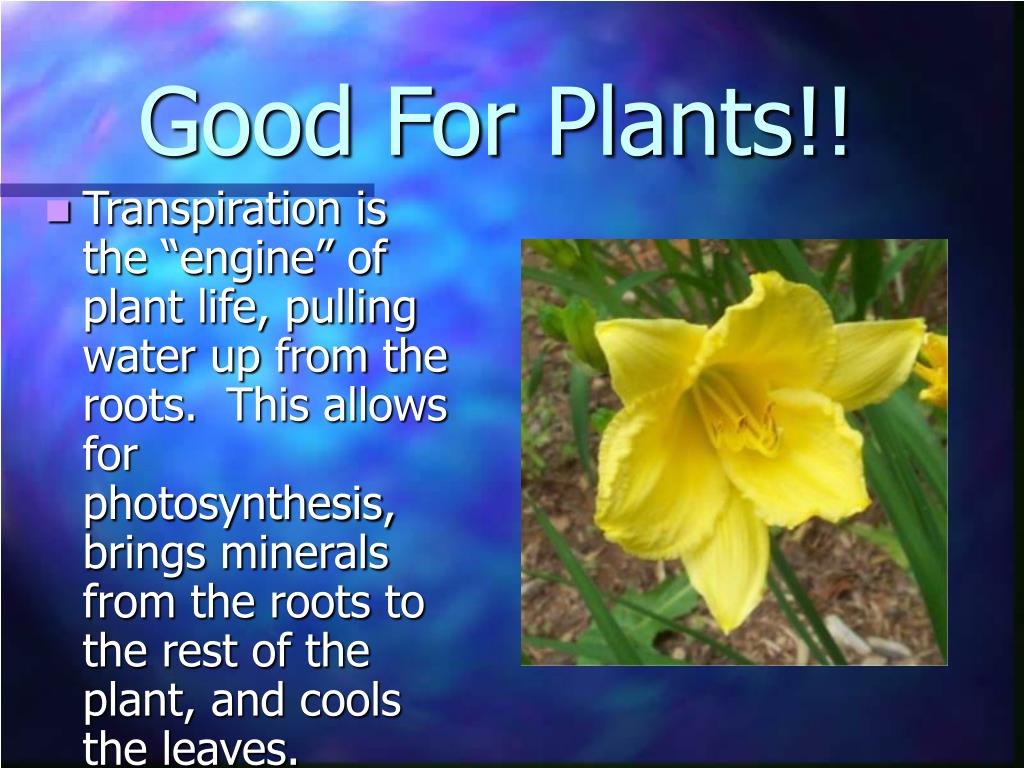 Good For Plants!!

Transpiration is the “engine” of plant life, pulling water up from the roots.  This allows for photosynthesis, brings minerals from the roots to the rest of the plant, and cools the leaves.